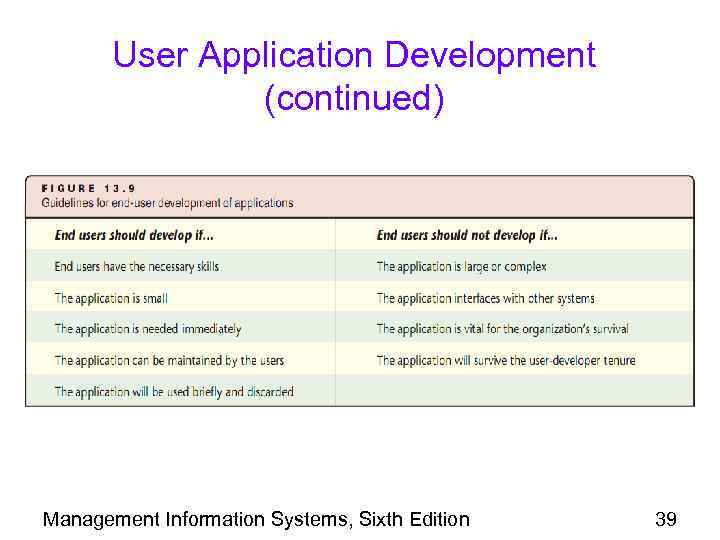 User Application Development (continued)

FIGURE 13.9
Guidelines for end-user development of applications

| End users should develop if... | End users should not develop if... |
|---|---|
| End users have the necessary skills | The application is large or complex |
| The application is small | The application interfaces with other systems |
| The application is needed immediately | The application is vital for the organization's survival |
| The application can be maintained by the users | The application will survive the user-developer tenure |
| The application will be used briefly and discarded | |

Management Information Systems, Sixth Edition

39